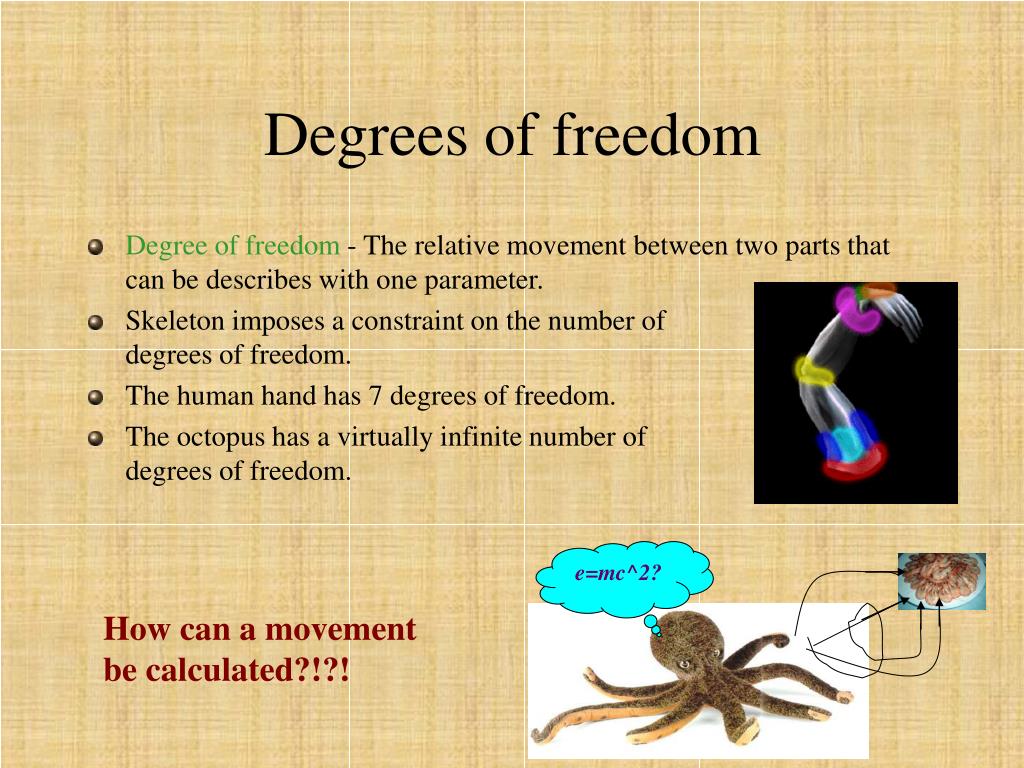 Degrees of freedom

Degree of freedom - The relative movement between two parts that can be describes with one parameter.

Skeleton imposes a constraint on the number of degrees of freedom.

The human hand has 7 degrees of freedom.

The octopus has a virtually infinite number of degrees of freedom.

e=mc^2?

How can a movement be calculated?!?!